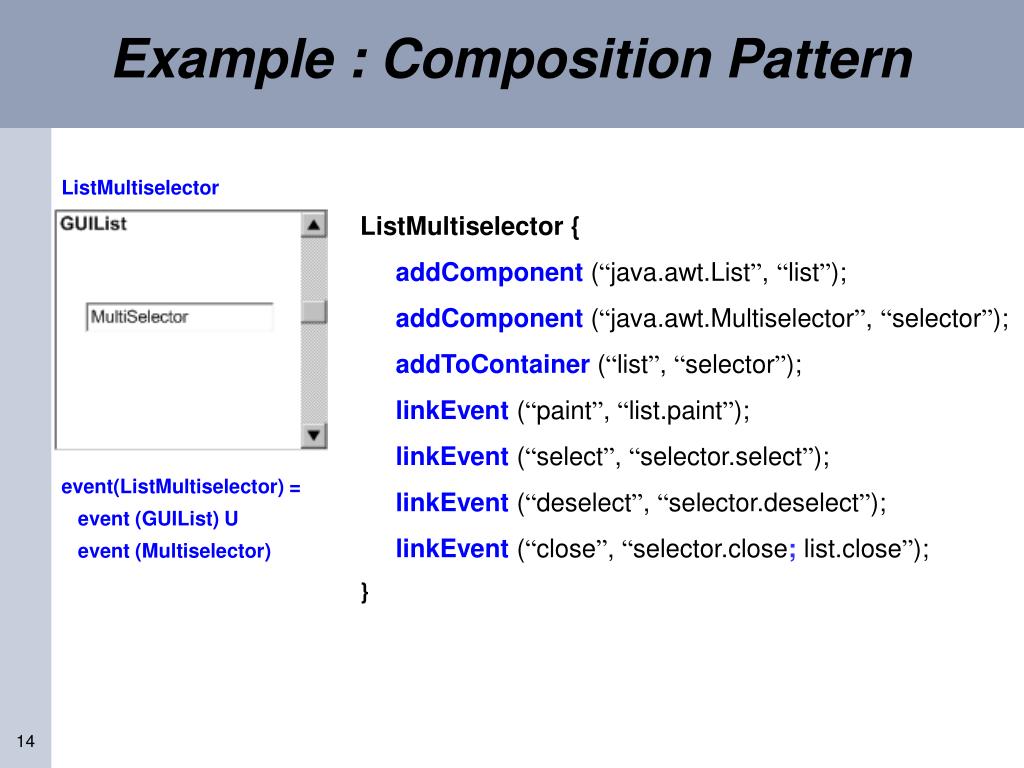 Example : Composition Pattern

ListMultiselector

GUIList

MultiSelector

event(ListMultiselector) =
event (GUIList) U
event (Multiselector)

ListMultiselector {
addComponent (“java.awt.List”, “list”);
addComponent (“java.awt.Multiselector”, “selector”);
addToContainer (“list”, “selector”);
linkEvent (“paint”, “list.paint”);
linkEvent (“select”, “selector.select”);
linkEvent (“deselect”, “selector.deselect”);
linkEvent (“close”, “selector.close; list.close”);
}

14